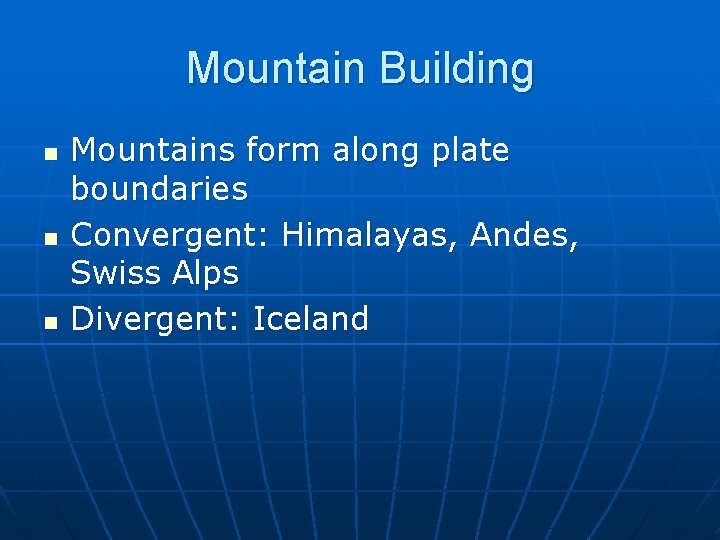 Mountain Building

- Mountains form along plate boundaries
- Convergent: Himalayas, Andes, Swiss Alps
- Divergent: Iceland